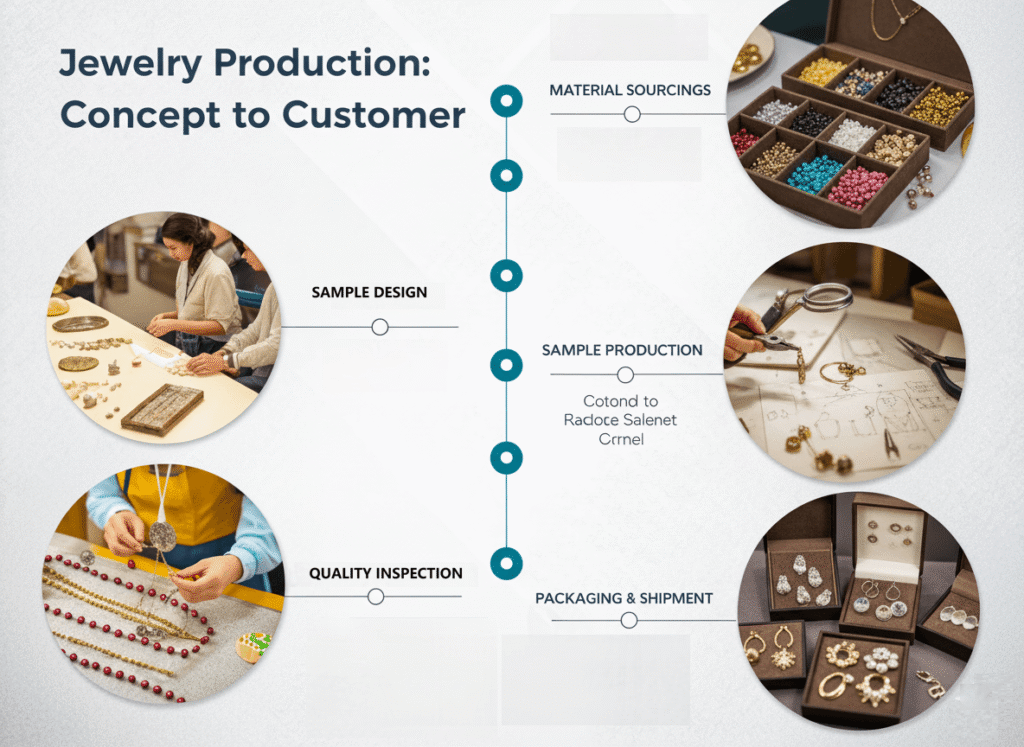 Jewelry Production: Concept to Customer

MATERIAL SOURCINGS

SAMPLE DESIGN

SAMPLE PRODUCTION

Cotond to Radoce Salenet Crrnel

QUALITY INSPECTION

PACKAGING & SHIPMENT